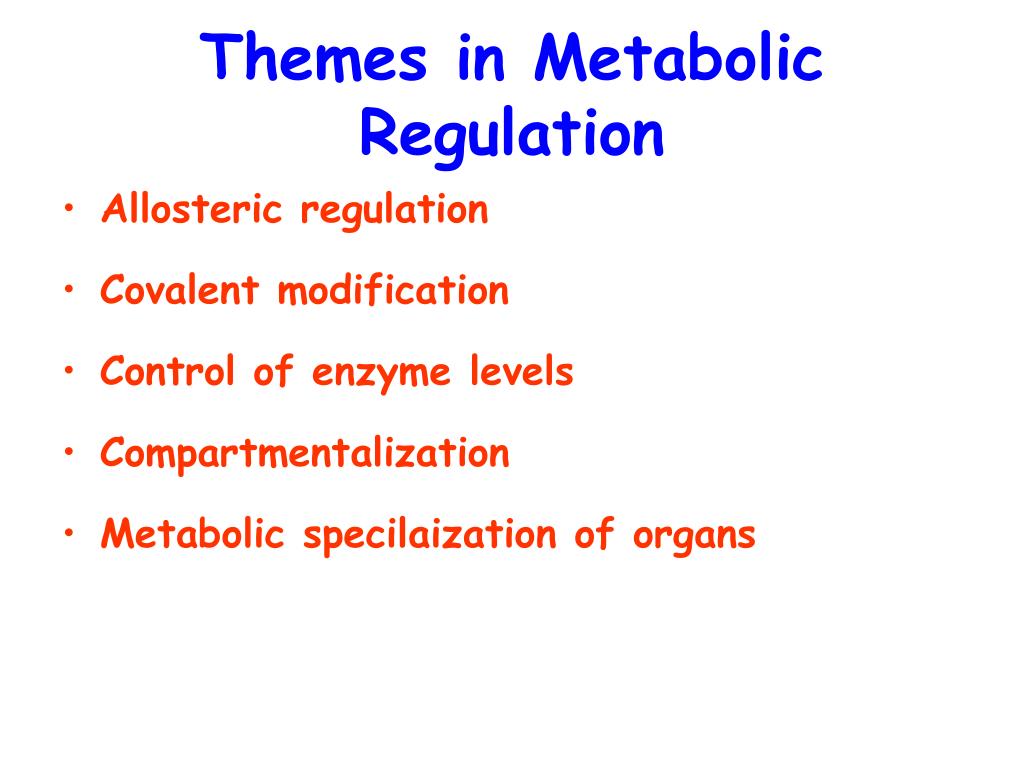 Themes in Metabolic Regulation

• Allosteric regulation

• Covalent modification

• Control of enzyme levels

• Compartmentalization

• Metabolic specilaization of organs